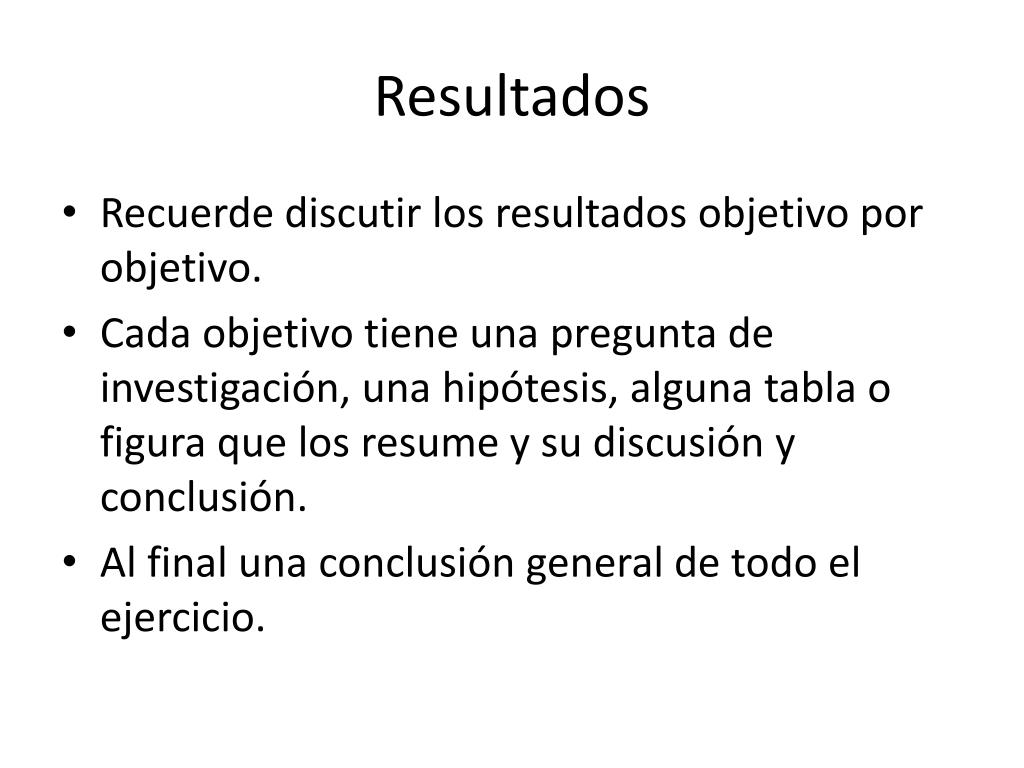 Resultados

• Recuerde discutir los resultados objetivo por objetivo.
• Cada objetivo tiene una pregunta de investigación, una hipótesis, alguna tabla o figura que los resume y su discusión y conclusión.
• Al final una conclusión general de todo el ejercicio.